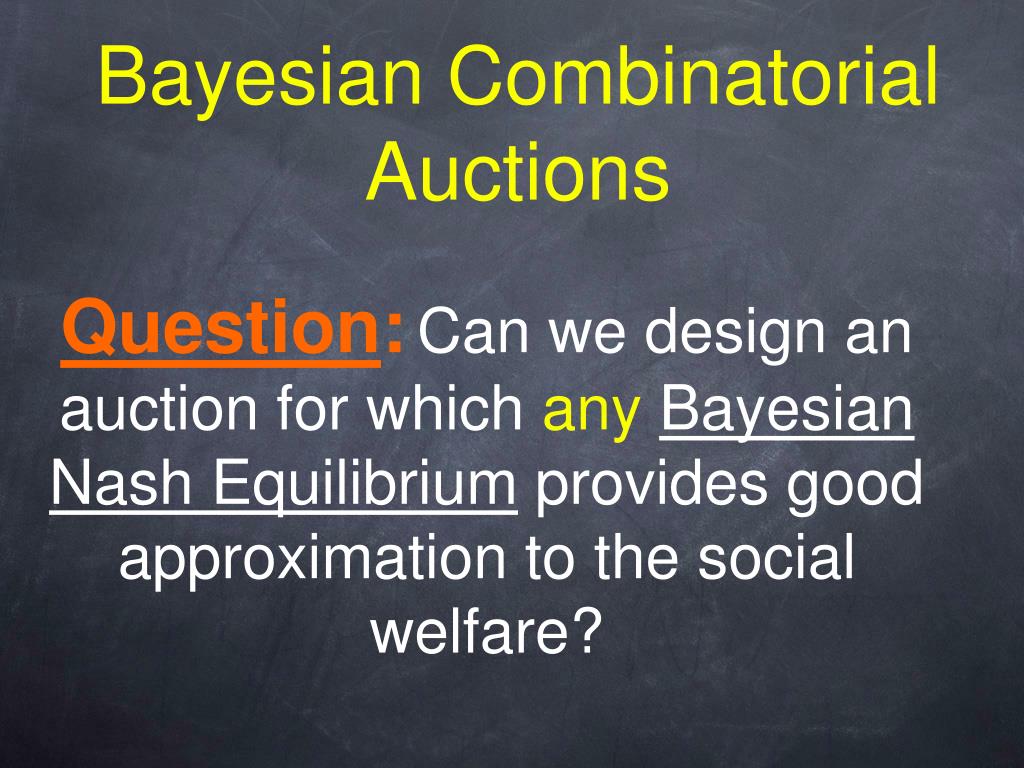 Bayesian Combinatorial Auctions

Question: Can we design an auction for which any Bayesian Nash Equilibrium provides good approximation to the social welfare?